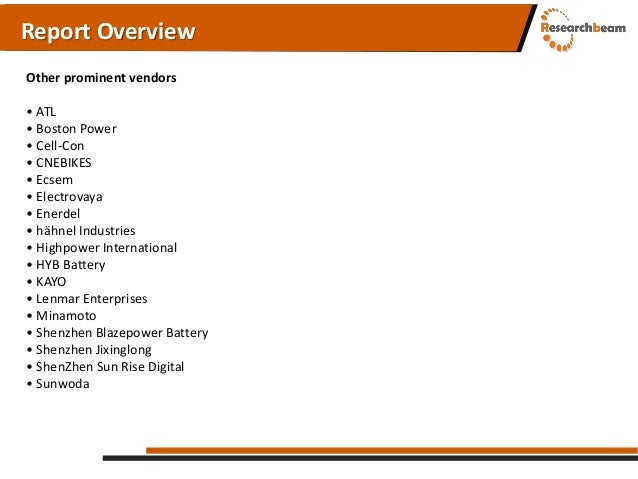 Report Overview

Researchbeam

Other prominent vendors

• ATL
• Boston Power
• Cell-Con
• CNEBIKES
• Ecsem
• Electrovaya
• Enerdel
• hähnel Industries
• Highpower International
• HYB Battery
• KAYO
• Lenmar Enterprises
• Minamoto
• Shenzhen Blazepower Battery
• Shenzhen Jixinglong
• ShenZhen Sun Rise Digital
• Sunwoda